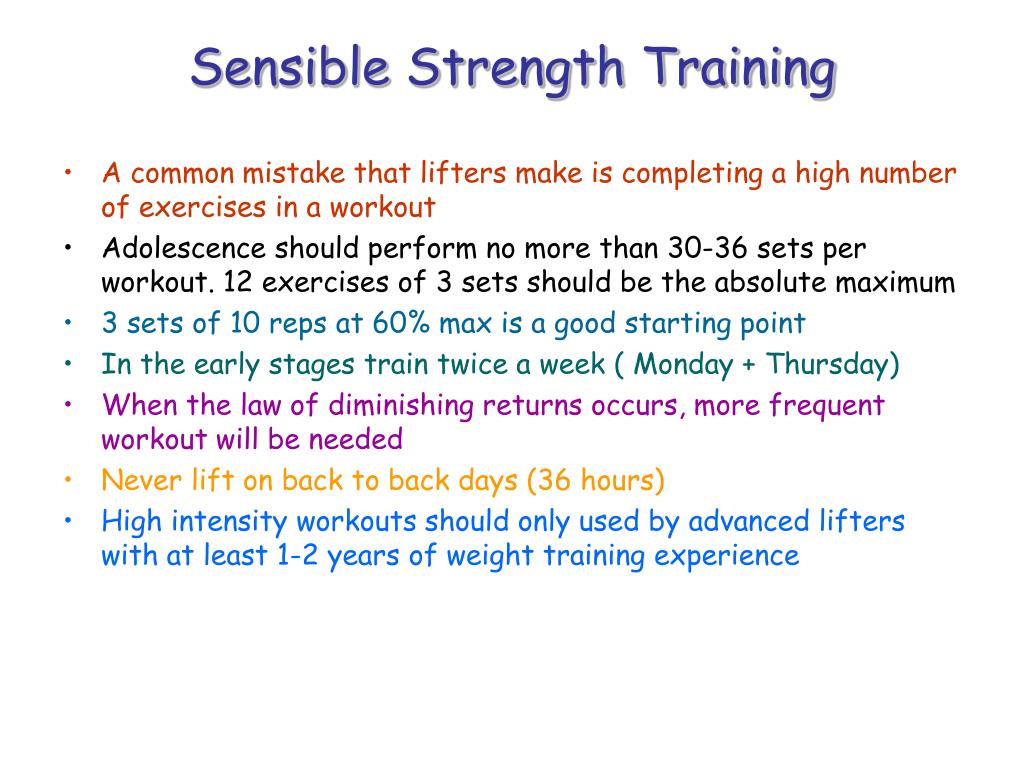 Sensible Strength Training

• A common mistake that lifters make is completing a high number of exercises in a workout
• Adolescence should perform no more than 30-36 sets per workout. 12 exercises of 3 sets should be the absolute maximum
• 3 sets of 10 reps at 60% max is a good starting point
• In the early stages train twice a week ( Monday + Thursday)
• When the law of diminishing returns occurs, more frequent workout will be needed
• Never lift on back to back days (36 hours)
• High intensity workouts should only used by advanced lifters with at least 1-2 years of weight training experience